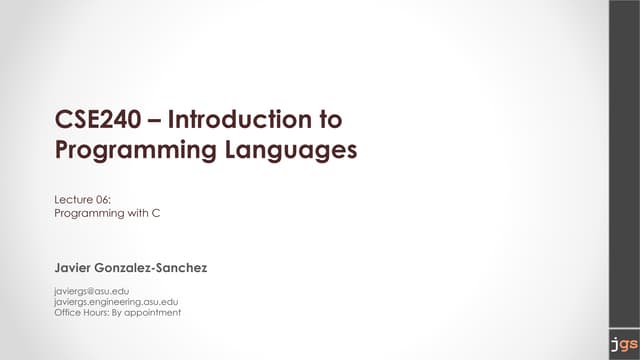 CSE240 – Introduction to Programming Languages

Lecture 06:
Programming with C

Javier Gonzalez-Sanchez

javiergs@asu.edu
javiergs.engineering.asu.edu
Office Hours: By appointment

jgs